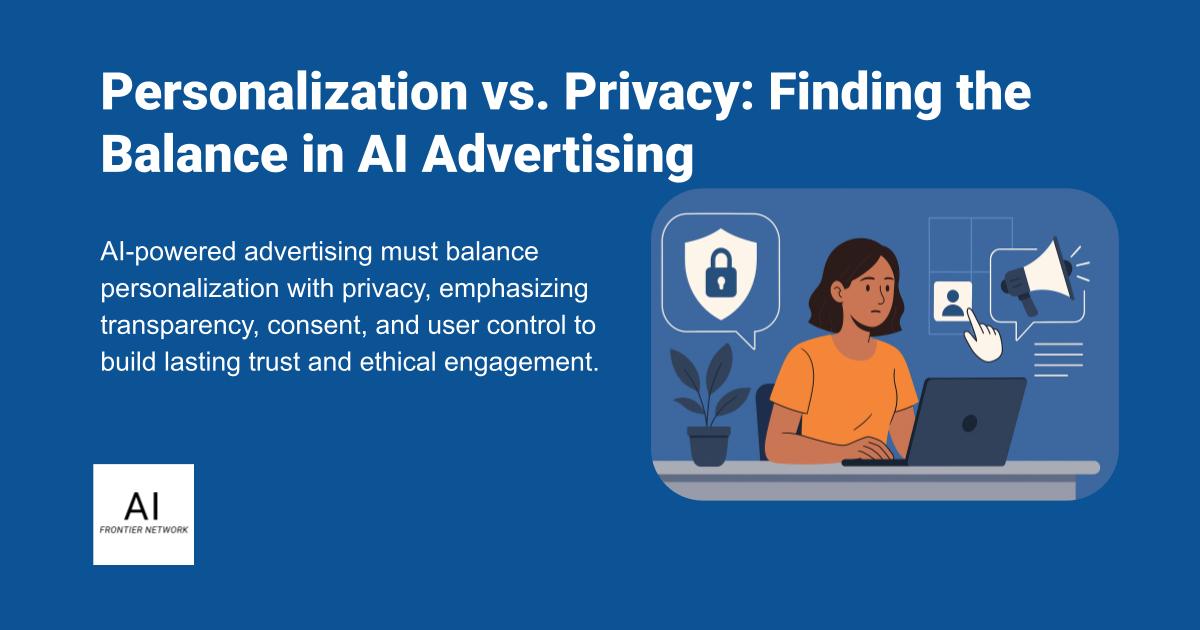 Personalization vs. Privacy: Finding the Balance in AI Advertising

AI-powered advertising must balance personalization with privacy, emphasizing transparency, consent, and user control to build lasting trust and ethical engagement.

AI
FRONTIER NETWORK